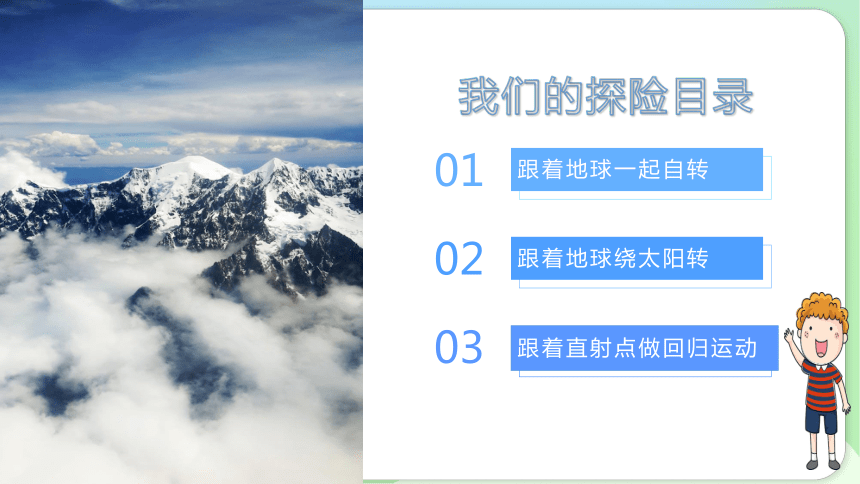 我们的探险目录

01 跟着地球一起自转

02 跟着地球绕太阳转

03 跟着直射点做回归运动